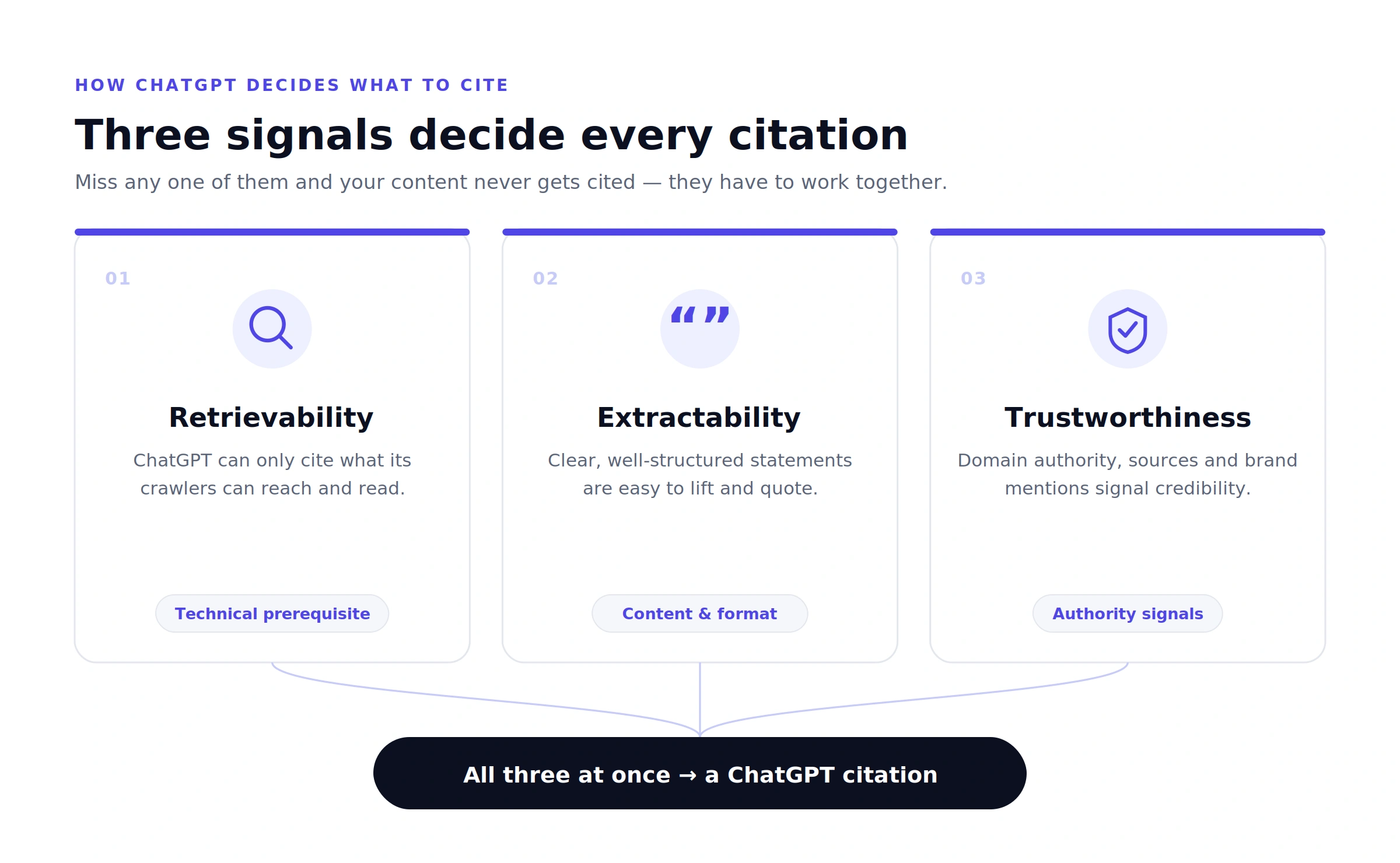 HOW CHATGPT DECIDES WHAT TO CITE

Three signals decide every citation

Miss any one of them and your content never gets cited — they have to work together.

01

Retrievability

ChatGPT can only cite what its crawlers can reach and read.

Technical prerequisite

02

“ ”

Extractability

Clear, well-structured statements are easy to lift and quote.

Content & format

03

Trustworthiness

Domain authority, sources and brand mentions signal credibility.

Authority signals

All three at once → a ChatGPT citation